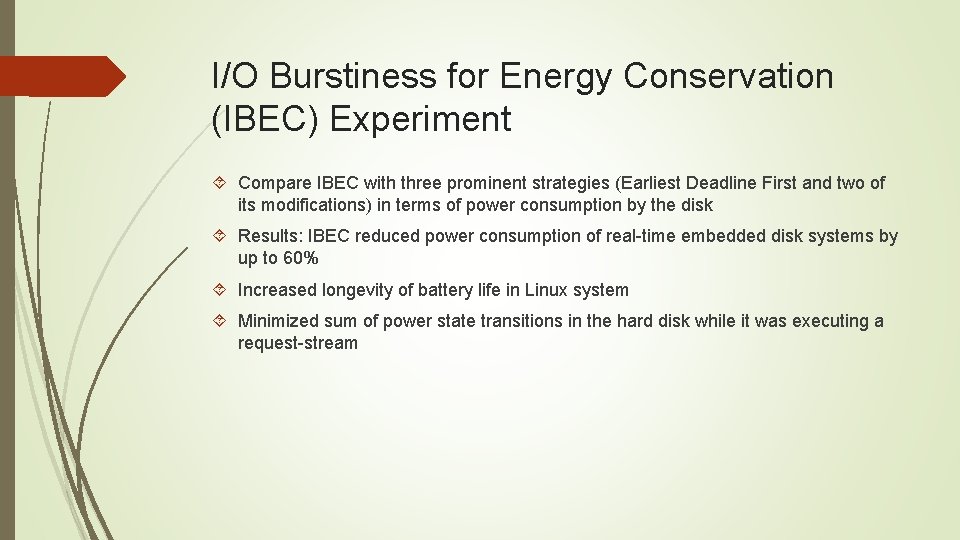 I/O Burstiness for Energy Conservation (IBEC) Experiment

Compare IBEC with three prominent strategies (Earliest Deadline First and two of its modifications) in terms of power consumption by the disk

Results: IBEC reduced power consumption of real-time embedded disk systems by up to 60%

Increased longevity of battery life in Linux system

Minimized sum of power state transitions in the hard disk while it was executing a request-stream